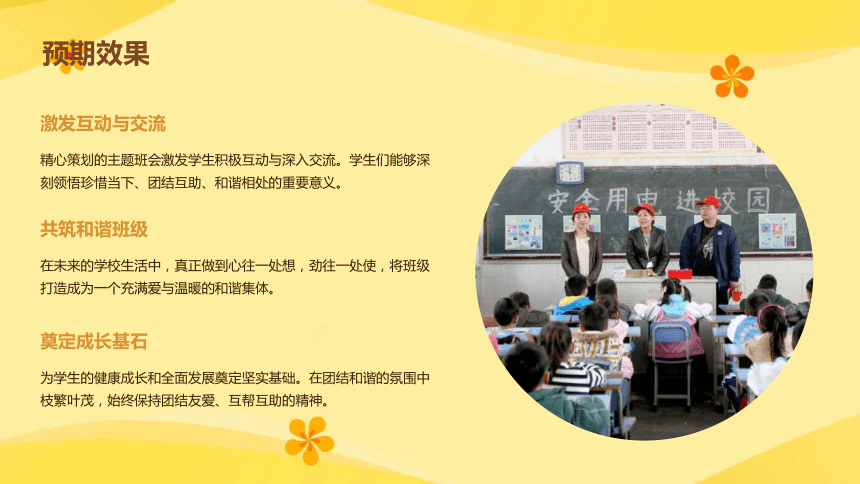 预期效果

激发互动与交流

精心策划的主题班会激发学生积极互动与深入交流。学生们能够深刻领悟珍惜当下、团结互助、和谐相处的重要意义。

共筑和谐班级

在未来的学校生活中，真正做到心往一处想，劲往一处使，将班级打造成为一个充满爱与温暖的和谐集体。

奠定成长基石

为学生的健康成长和全面发展奠定坚实基础。在团结和谐的氛围中枝繁叶茂，始终保持团结友爱、互帮互助的精神。

安全用电 进校园